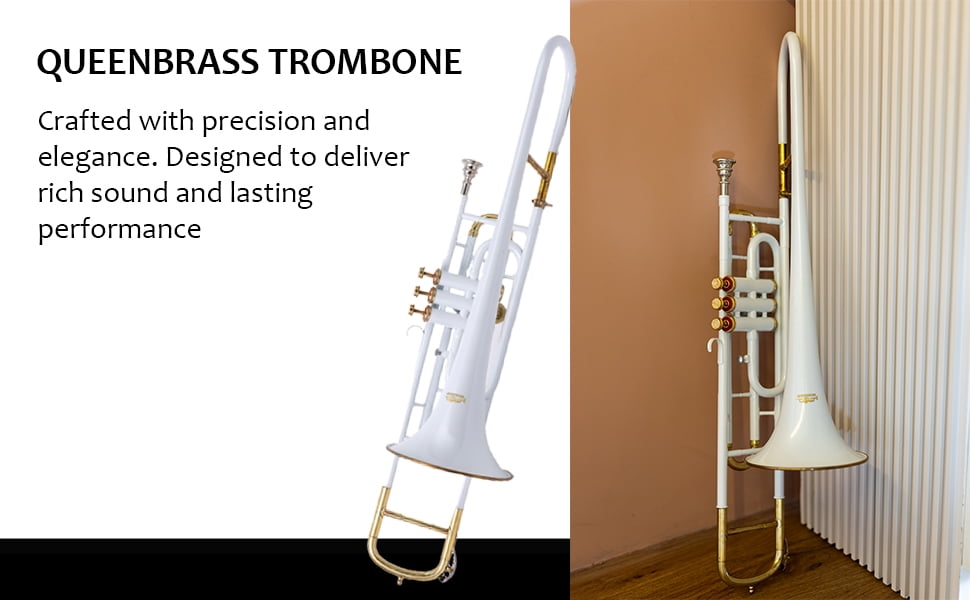 QUEENBRASS TROMBONE

Crafted with precision and elegance. Designed to deliver rich sound and lasting performance